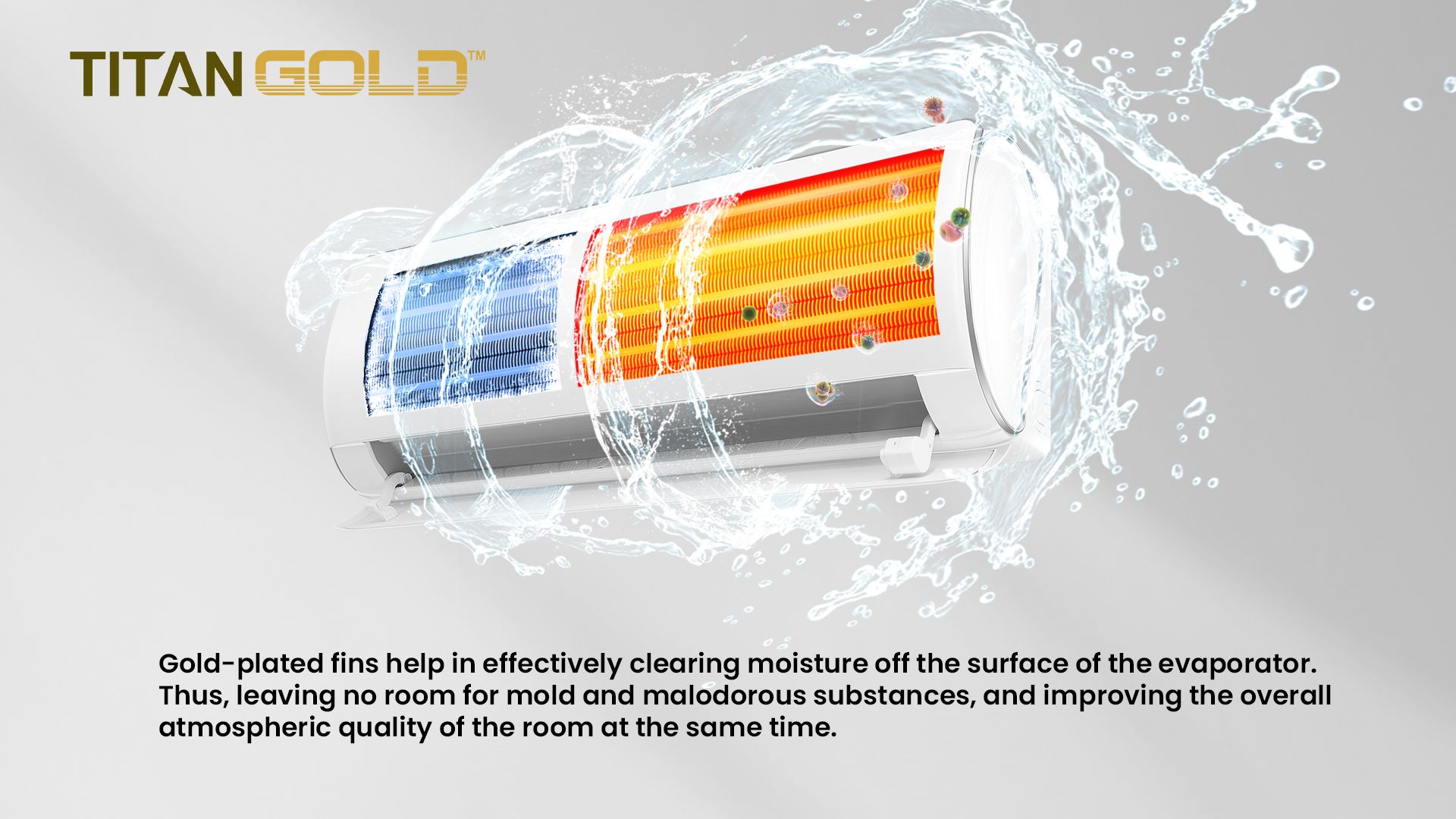 TITAN GOLD™

Gold-plated fins help in effectively clearing moisture off the surface of the evaporator. Thus, leaving no room for mold and malodorous substances, and improving the overall atmospheric quality of the room at the same time.